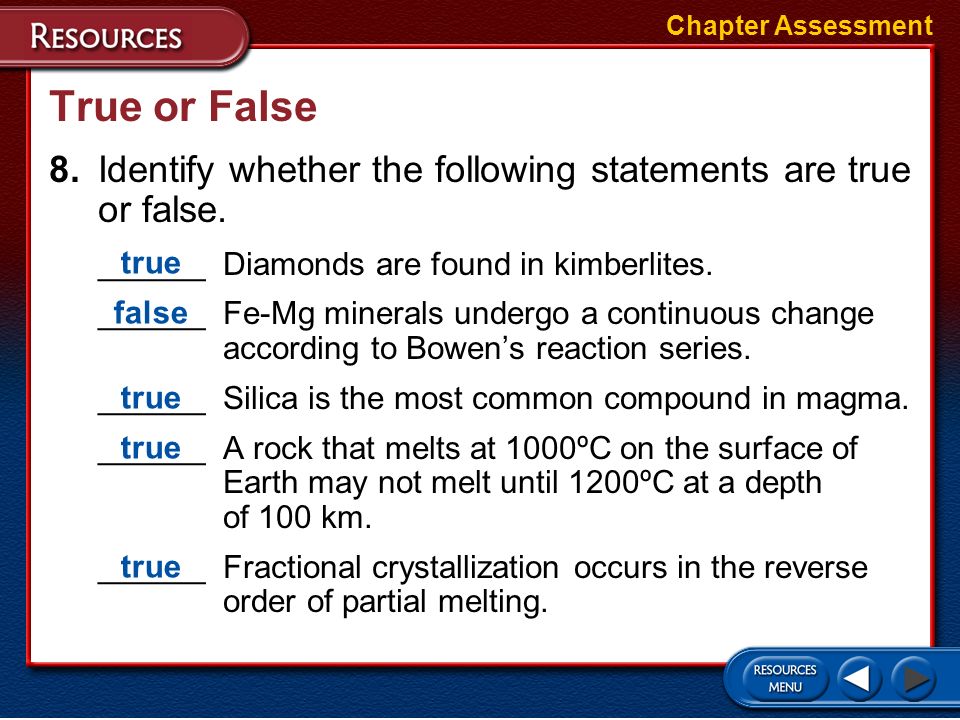 RESOURCES

Chapter Assessment

True or False

8. Identify whether the following statements are true or false.

true Diamonds are found in kimberlites.

false Fe-Mg minerals undergo a continuous change according to Bowen's reaction series.

true Silica is the most common compound in magma.

true A rock that melts at 1000ºC on the surface of Earth may not melt until 1200ºC at a depth of 100 km.

true Fractional crystallization occurs in the reverse order of partial melting.

RESOURCES MENU